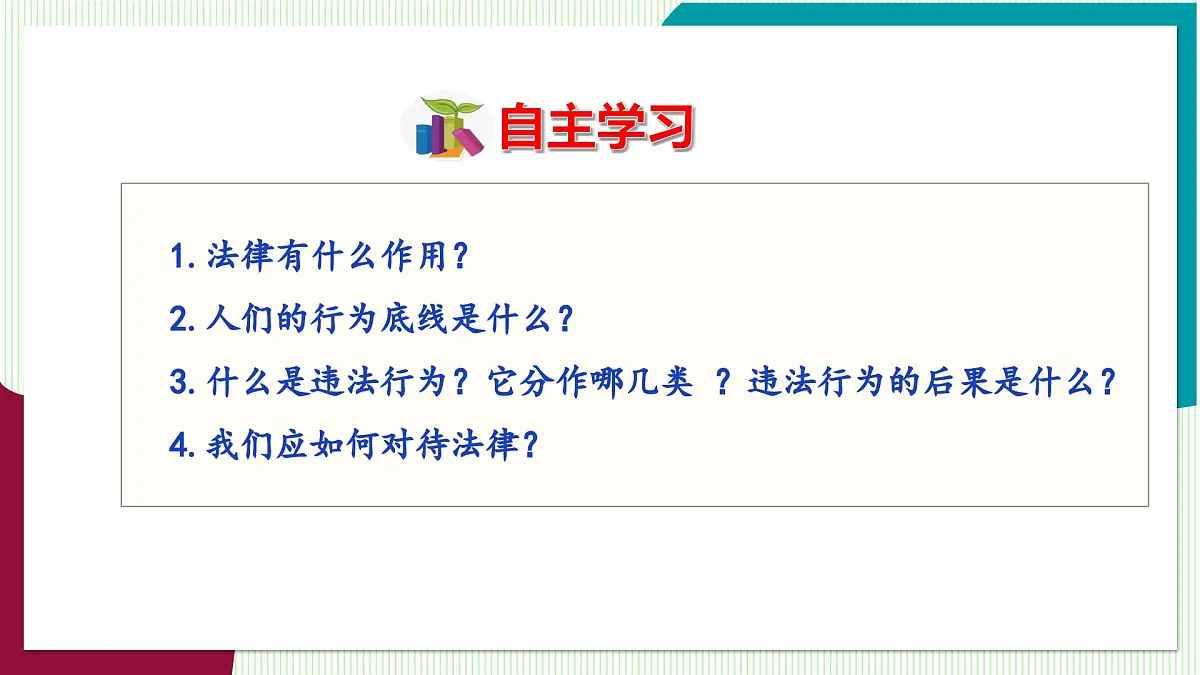 自主学习

1.法律有什么作用？

2.人们的行为底线是什么？

3.什么是违法行为？它分作哪几类 ？违法行为的后果是什么？

4.我们应如何对待法律？